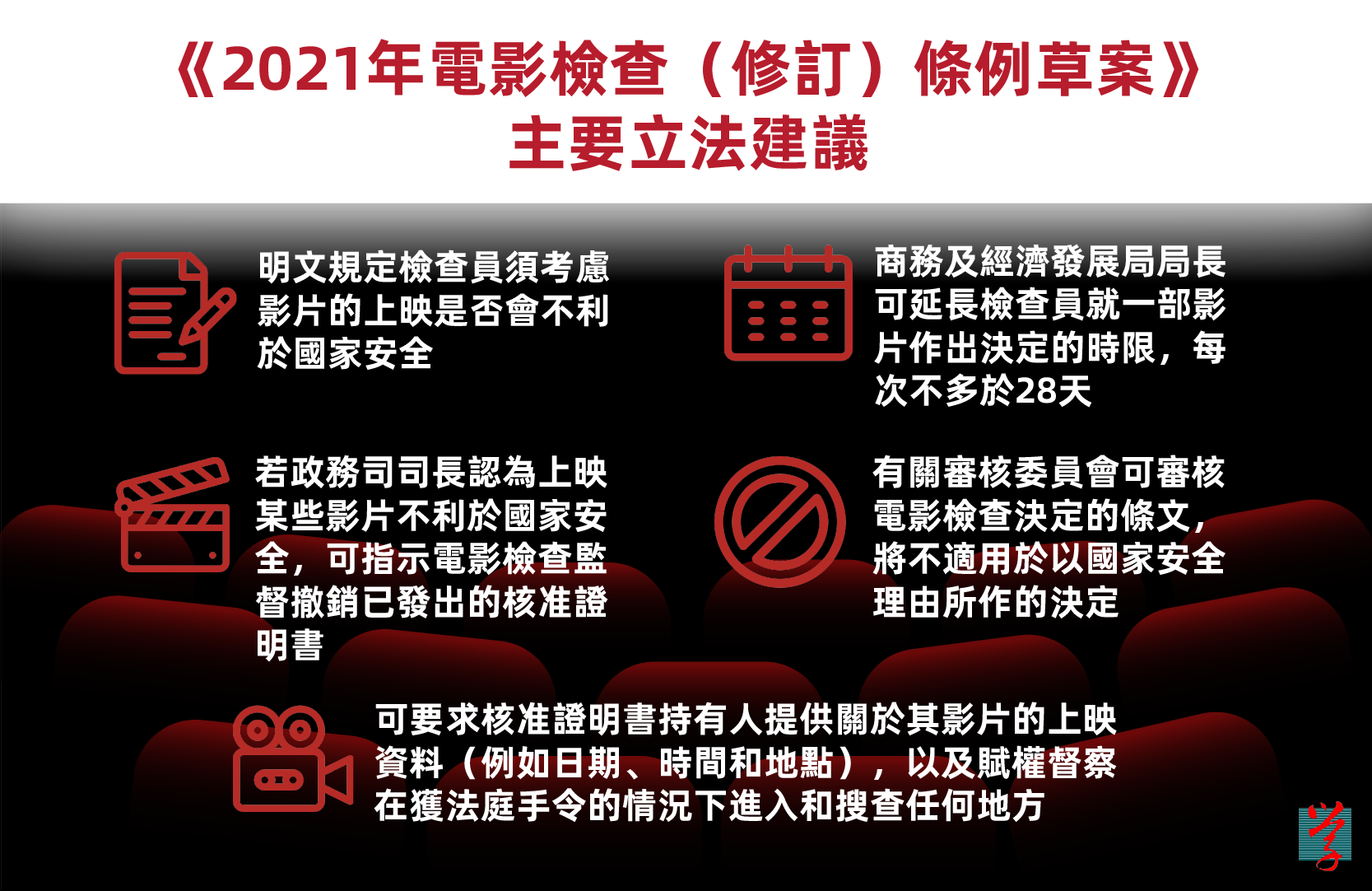 《2021年電影檢查（修訂）條例草案》
主要立法建議

明文規定檢查員須考慮影片的上映是否會不利於國家安全

商務及經濟發展局局長可延長檢查員就一部影片作出決定的時限，每次不多於28天

若政務司司長認為上映某些影片不利於國家安全，可指示電影檢查監督撤銷已發出的核准證明書

有關審核委員會可審核電影檢查決定的條文，將不適用於以國家安全理由所作的決定

可要求核准證明書持有人提供關於其影片的上映資料（例如日期、時間和地點），以及賦權督察在獲法庭手令的情況下進入和搜查任何地方